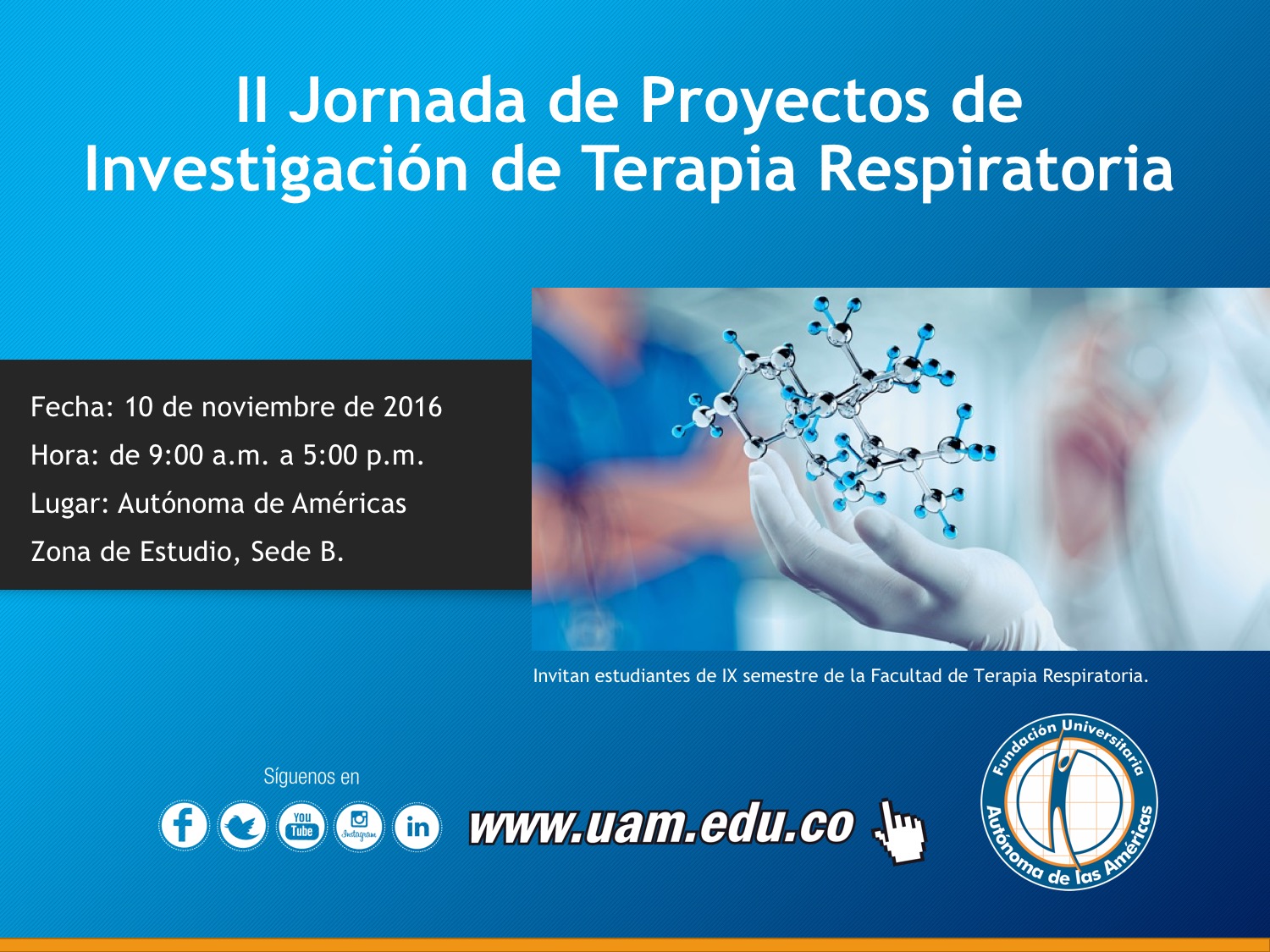 II Jornada de Proyectos de Investigación de Terapia Respiratoria

Fecha: 10 de noviembre de 2016
Hora: de 9:00 a.m. a 5:00 p.m.
Lugar: Autónoma de Américas
Zona de Estudio, Sede B.

Invitan estudiantes de IX semestre de la Facultad de Terapia Respiratoria.

Síguenos en

f

You Tube

Instagram

in

www.uam.edu.co

Fundación Universitaria
Autónoma de las Américas